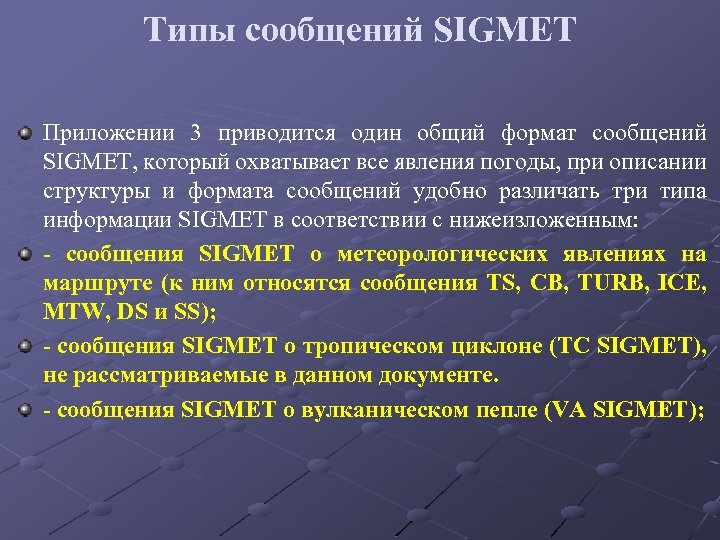 Типы сообщений SIGMET

Приложении 3 приводится один общий формат сообщений SIGMET, который охватывает все явления погоды, при описании структуры и формата сообщений удобно различать три типа информации SIGMET в соответствии с нижеизложенным:

- сообщения SIGMET о метеорологических явлениях на маршруте (к ним относятся сообщения TS, CB, TURB, ICE, MTW, DS и SS);

- сообщения SIGMET о тропическом циклоне (TC SIGMET), не рассматриваемые в данном документе.

- сообщения SIGMET о вулканическом пепле (VA SIGMET);